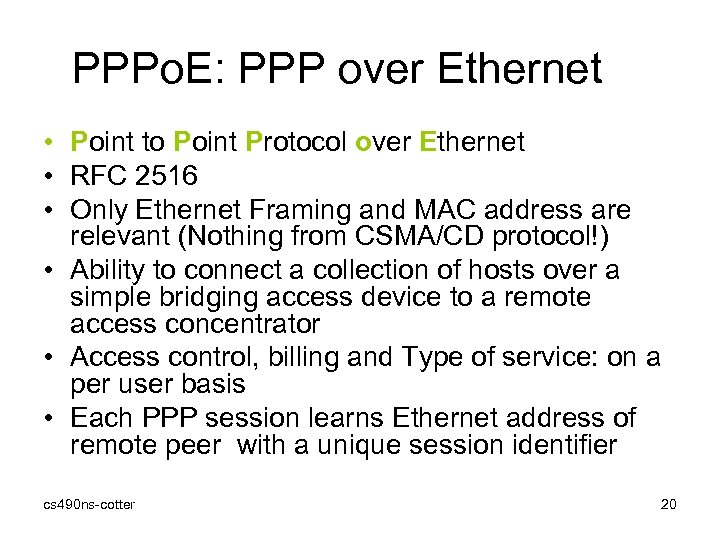 PPPoE: PPP over Ethernet

• Point to Point Protocol over Ethernet
• RFC 2516
• Only Ethernet Framing and MAC address are relevant (Nothing from CSMA/CD protocol!)
• Ability to connect a collection of hosts over a simple bridging access device to a remote access concentrator
• Access control, billing and Type of service: on a per user basis
• Each PPP session learns Ethernet address of remote peer with a unique session identifier

cs490ns-cotter

20